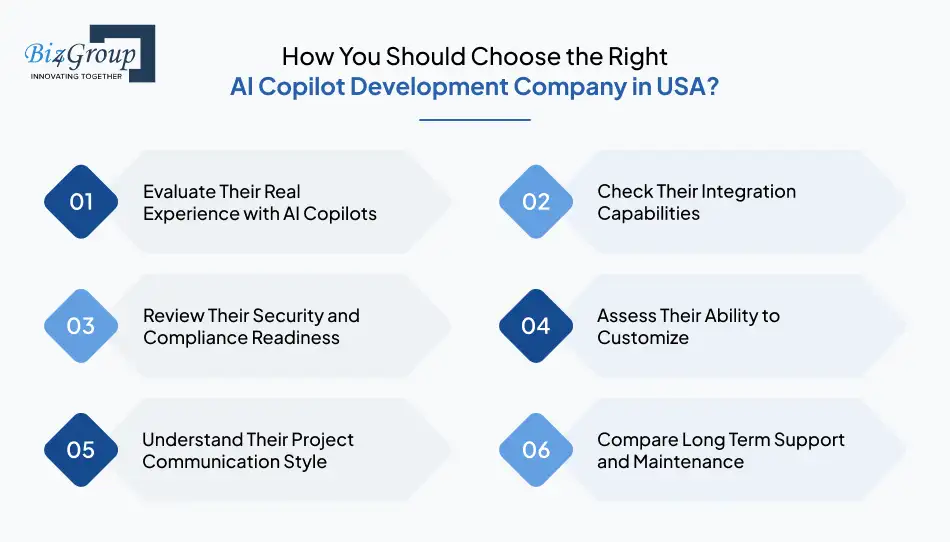 Biz4Group
INNOVATING TOGETHER

How You Should Choose the Right
AI Copilot Development Company in USA?

01 Evaluate Their Real Experience with AI Copilots

02 Check Their Integration Capabilities

03 Review Their Security and Compliance Readiness

04 Assess Their Ability to Customize

05 Understand Their Project Communication Style

06 Compare Long Term Support and Maintenance